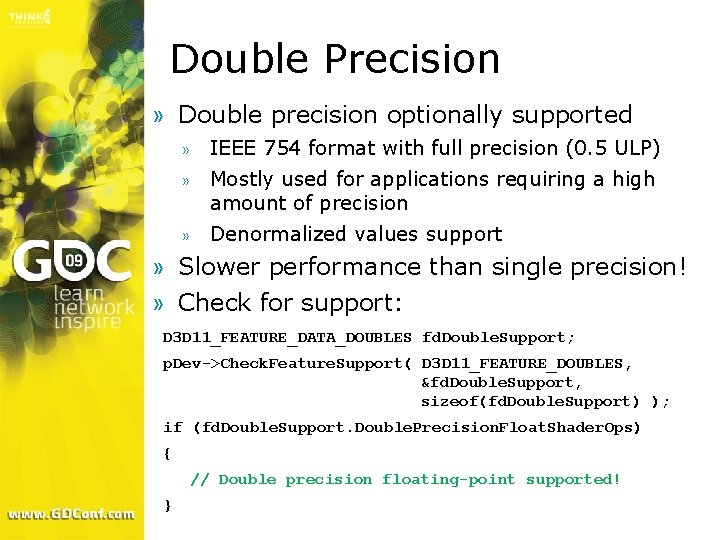 THINK

GDC 09
learn
network
inspire

www.GDConf.com

Double Precision

» Double precision optionally supported
» IEEE 754 format with full precision (0.5 ULP)
» Mostly used for applications requiring a high amount of precision
» Denormalized values support
» Slower performance than single precision!
» Check for support:

D3D11_FEATURE_DATA_DOUBLES fdDoubleSupport;
pDev->CheckFeatureSupport( D3D11_FEATURE_DOUBLES,
&fdDoubleSupport,
sizeof(fdDoubleSupport) );
if (fdDoubleSupport.DoublePrecisionFloatShaderOps)
{
// Double precision floating-point supported!
}